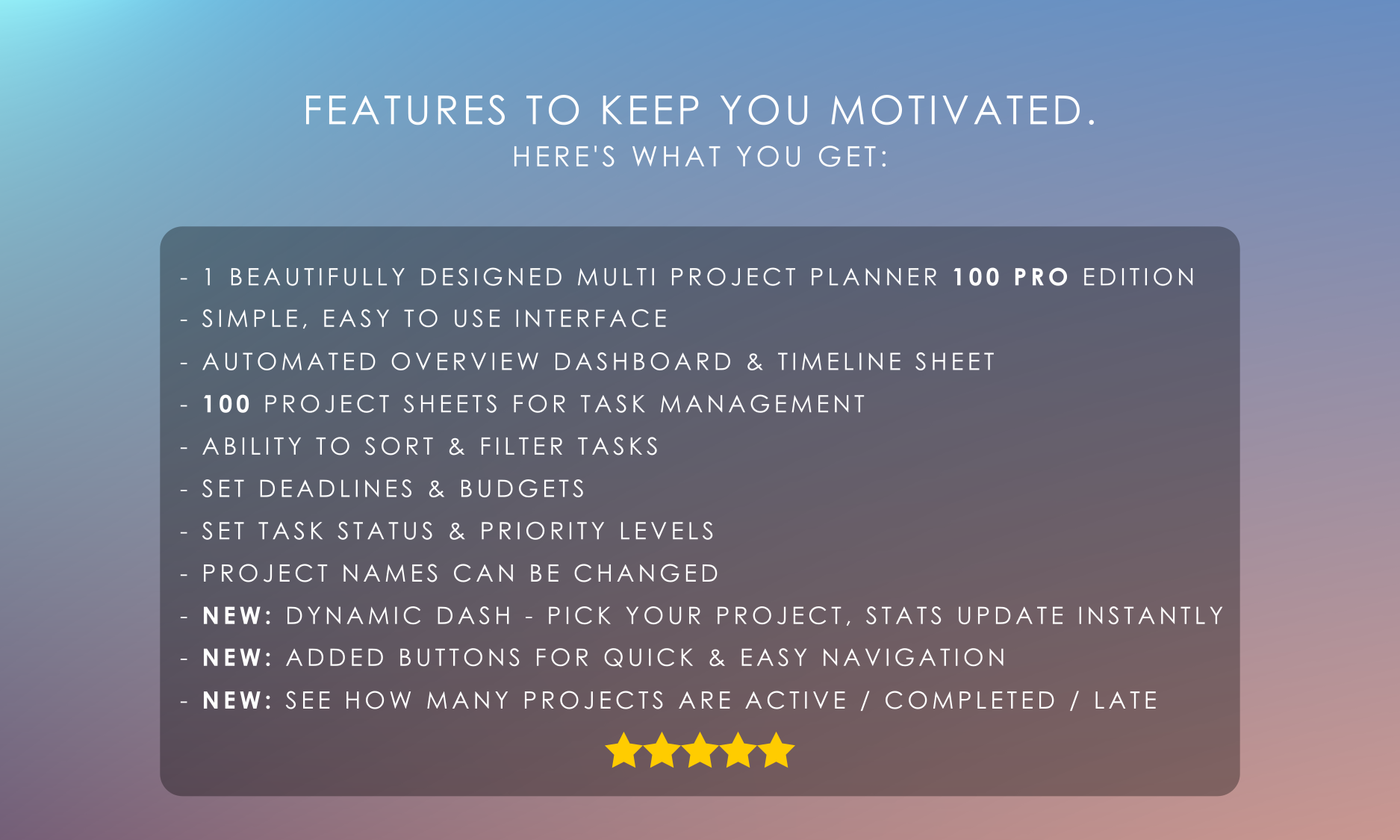 FEATURES TO KEEP YOU MOTIVATED.
HERE'S WHAT YOU GET:

- 1 BEAUTIFULLY DESIGNED MULTI PROJECT PLANNER 100 PRO EDITION
- SIMPLE, EASY TO USE INTERFACE
- AUTOMATED OVERVIEW DASHBOARD & TIMELINE SHEET
- 100 PROJECT SHEETS FOR TASK MANAGEMENT
- ABILITY TO SORT & FILTER TASKS
- SET DEADLINES & BUDGETS
- SET TASK STATUS & PRIORITY LEVELS
- PROJECT NAMES CAN BE CHANGED
- NEW: DYNAMIC DASH - PICK YOUR PROJECT, STATS UPDATE INSTANTLY
- NEW: ADDED BUTTONS FOR QUICK & EASY NAVIGATION
- NEW: SEE HOW MANY PROJECTS ARE ACTIVE / COMPLETED / LATE